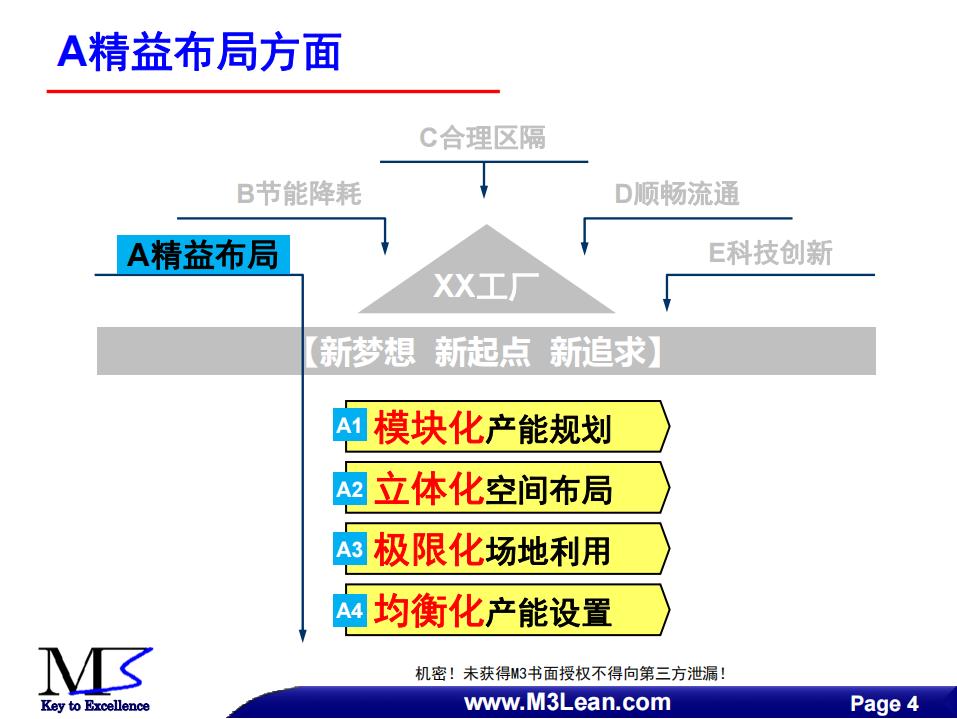 A精益布局方面

C合理区隔

B节能降耗

D顺畅流通

A精益布局

E科技创新

XX工厂

【新梦想 新起点 新追求】

A1 模块化产能规划

A2 立体化空间布局

A3 极限化场地利用

A4 均衡化产能设置

M3
Key to Excellence

机密！未获得M3书面授权不得向第三方泄漏！

www.M3Lean.com

Page 4